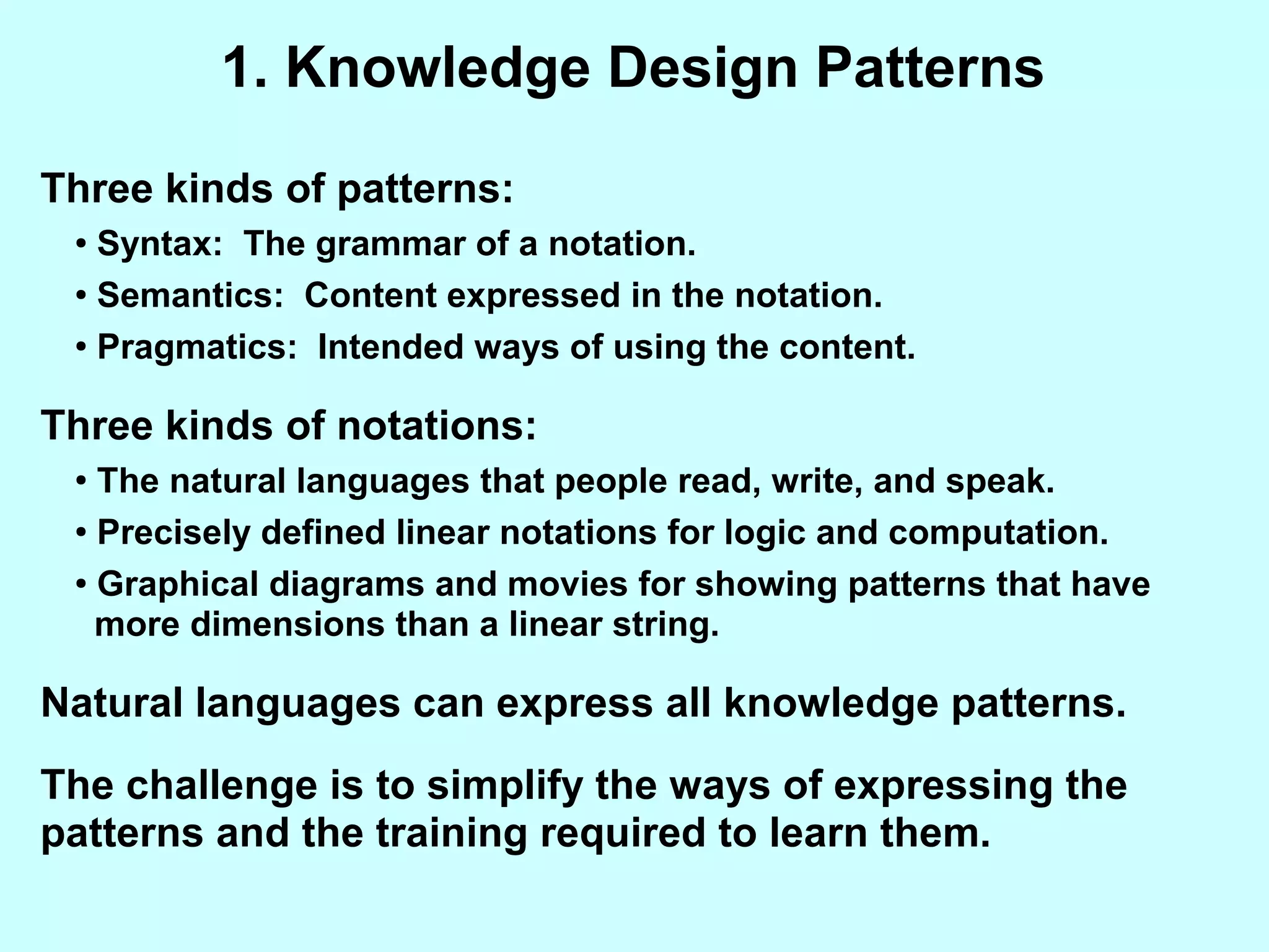 1. Knowledge Design Patterns

Three kinds of patterns:

• Syntax: The grammar of a notation.

• Semantics: Content expressed in the notation.

• Pragmatics: Intended ways of using the content.

Three kinds of notations:

• The natural languages that people read, write, and speak.

• Precisely defined linear notations for logic and computation.

• Graphical diagrams and movies for showing patterns that have more dimensions than a linear string.

Natural languages can express all knowledge patterns.

The challenge is to simplify the ways of expressing the patterns and the training required to learn them.